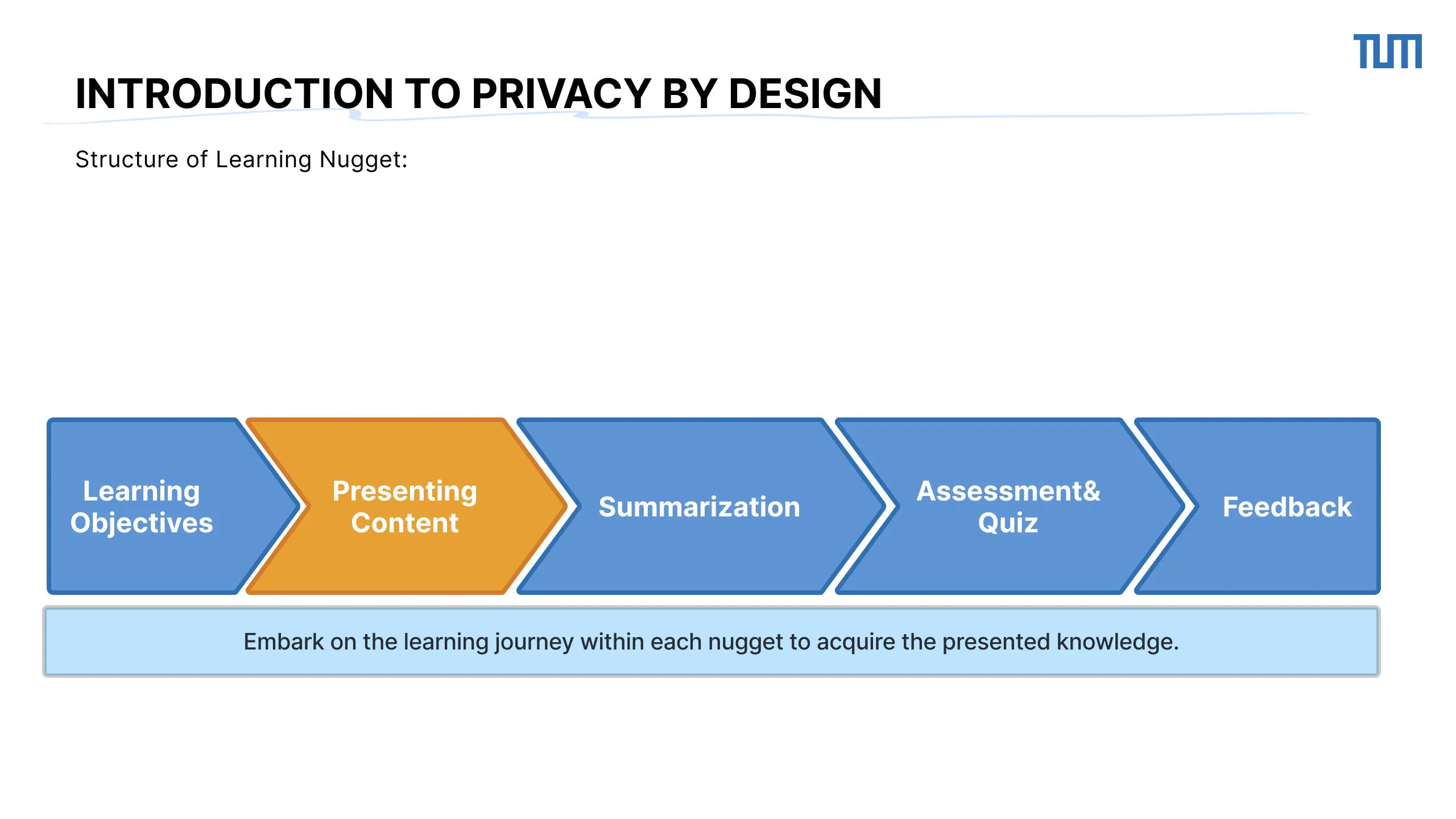 TUM

INTRODUCTION TO PRIVACY BY DESIGN

Structure of Learning Nugget:

Learning Objectives

Presenting Content

Summarization

Assessment& Quiz

Feedback

Embark on the learning journey within each nugget to acquire the presented knowledge.